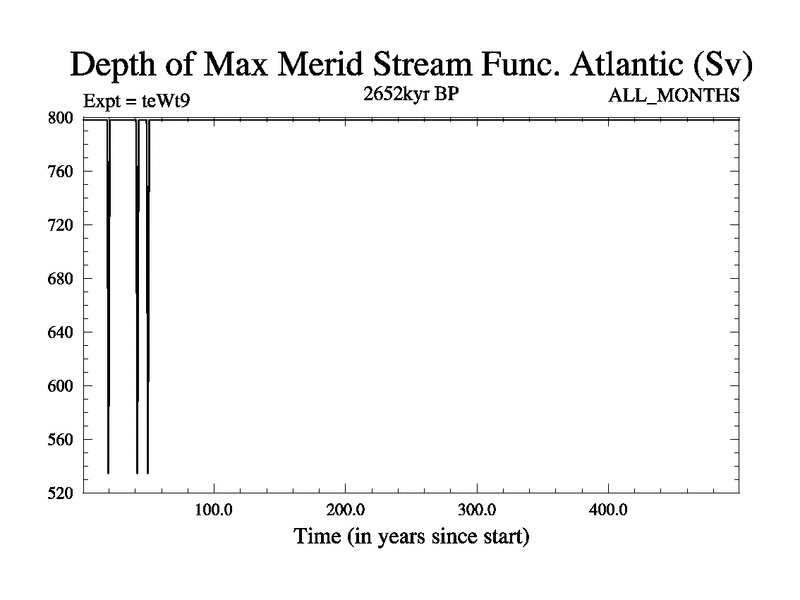 Depth of Max Merid Stream Func. Atlantic (Sv)

Expt = teWt9

2652kyr BP

ALL_MONTHS

800
760
720
680
640
600
560
520

100.0
200.0
300.0
400.0

Time (in years since start)